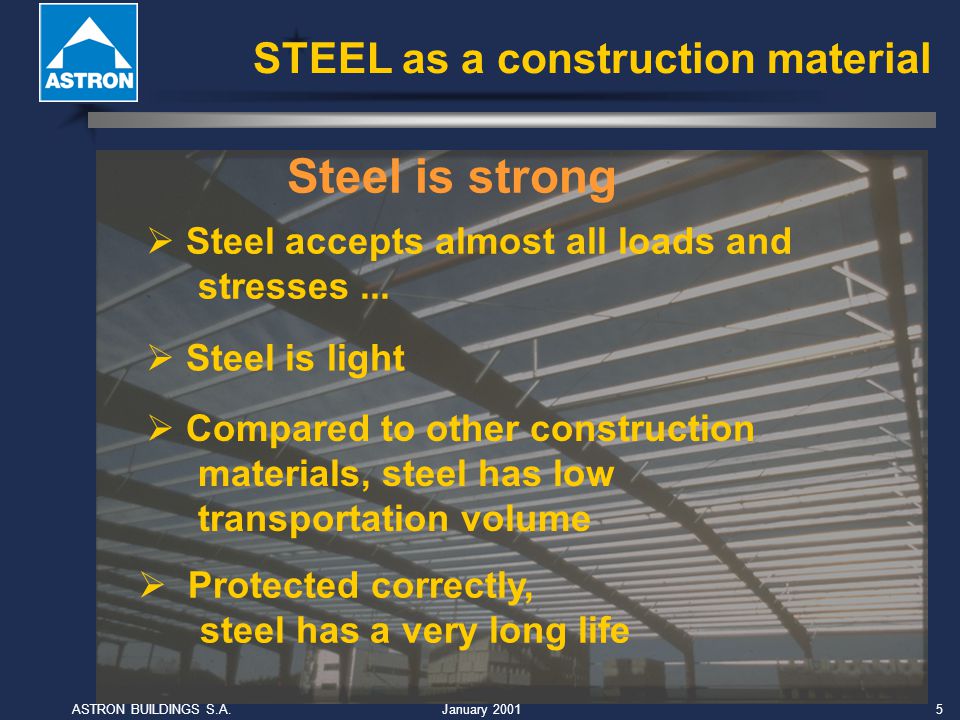 ASTRON

STEEL as a construction material

Steel is strong

➢ Steel accepts almost all loads and stresses ...

➢ Steel is light

➢ Compared to other construction materials, steel has low transportation volume

➢ Protected correctly, steel has a very long life

ASTRON BUILDINGS S.A.

January 2001

5